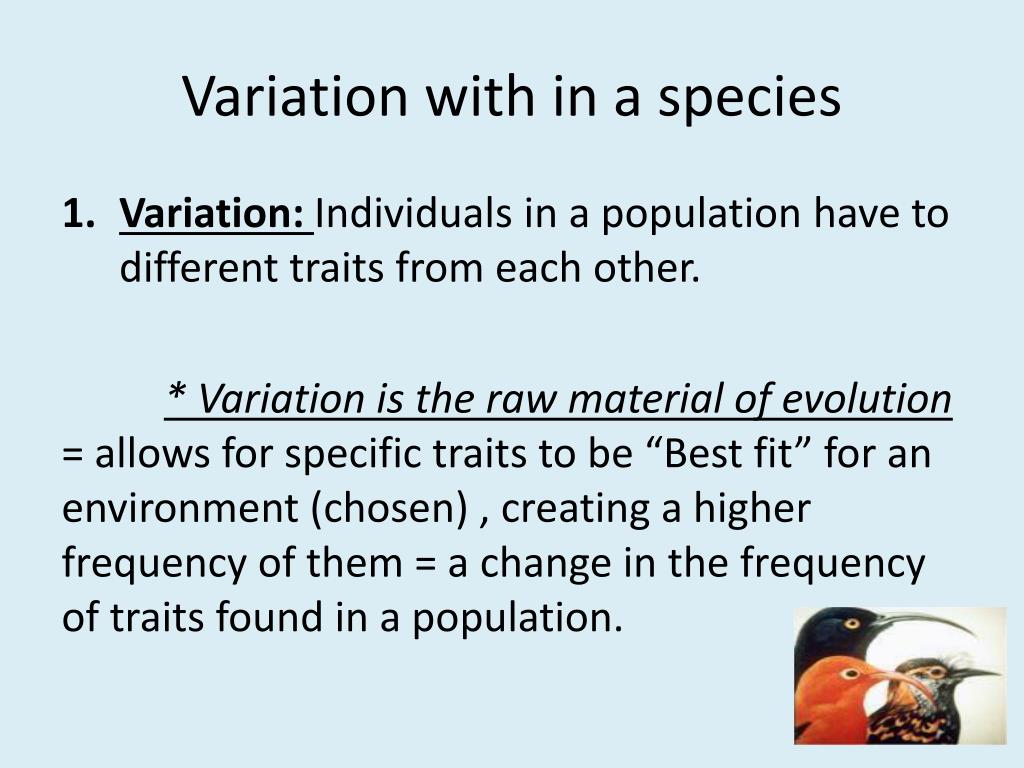 Variation with in a species

1. Variation: Individuals in a population have to different traits from each other.

* Variation is the raw material of evolution = allows for specific traits to be “Best fit” for an environment (chosen) , creating a higher frequency of them = a change in the frequency of traits found in a population.